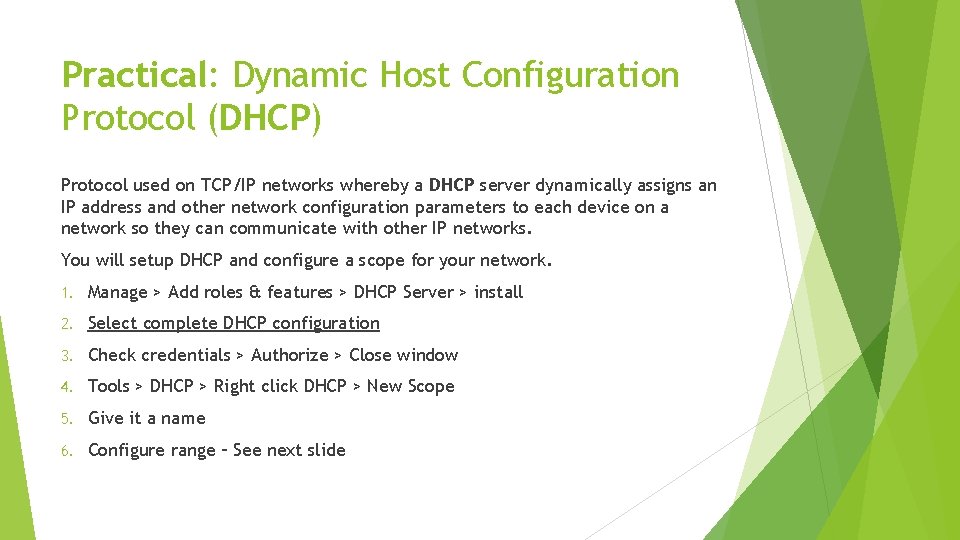 Practical: Dynamic Host Configuration Protocol (DHCP)

Protocol used on TCP/IP networks whereby a DHCP server dynamically assigns an IP address and other network configuration parameters to each device on a network so they can communicate with other IP networks.

You will setup DHCP and configure a scope for your network.

1. Manage > Add roles & features > DHCP Server > install
2. Select complete DHCP configuration
3. Check credentials > Authorize > Close window
4. Tools > DHCP > Right click DHCP > New Scope
5. Give it a name
6. Configure range – See next slide